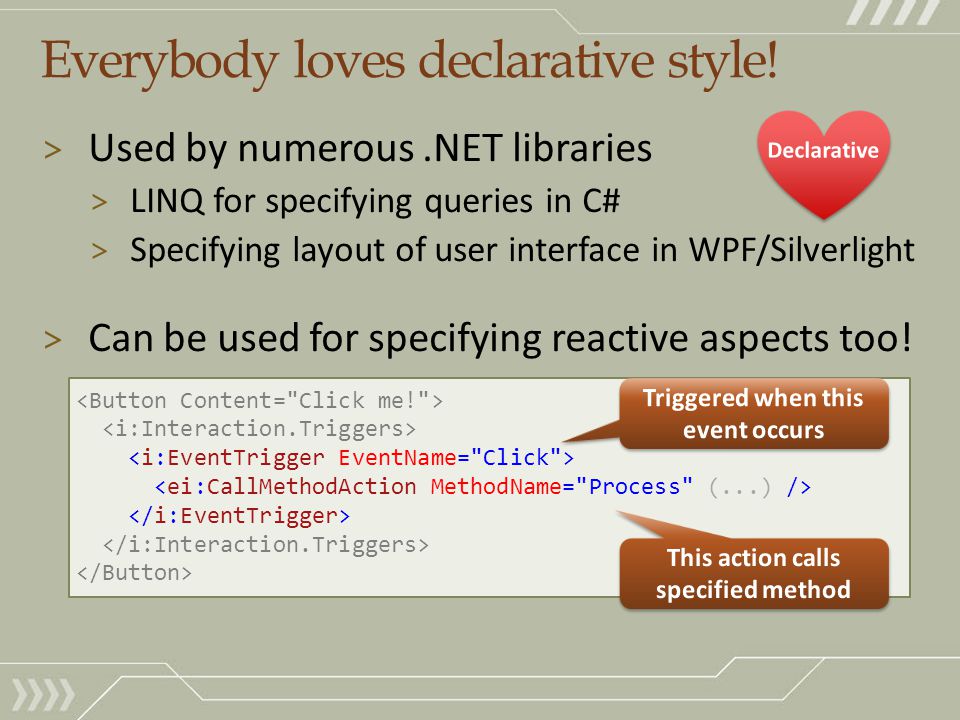 Everybody loves declarative style!

> Used by numerous .NET libraries

Declarative

> LINQ for specifying queries in C#
> Specifying layout of user interface in WPF/Silverlight

> Can be used for specifying reactive aspects too!

<Button Content="Click me!">
  <i:Interaction.Triggers>
    <i:EventTrigger EventName="Click">
      <ei:CallMethodAction MethodName="Process" (...) />
    </i:EventTrigger>
  </i:Interaction.Triggers>
</Button>

Triggered when this event occurs

This action calls specified method